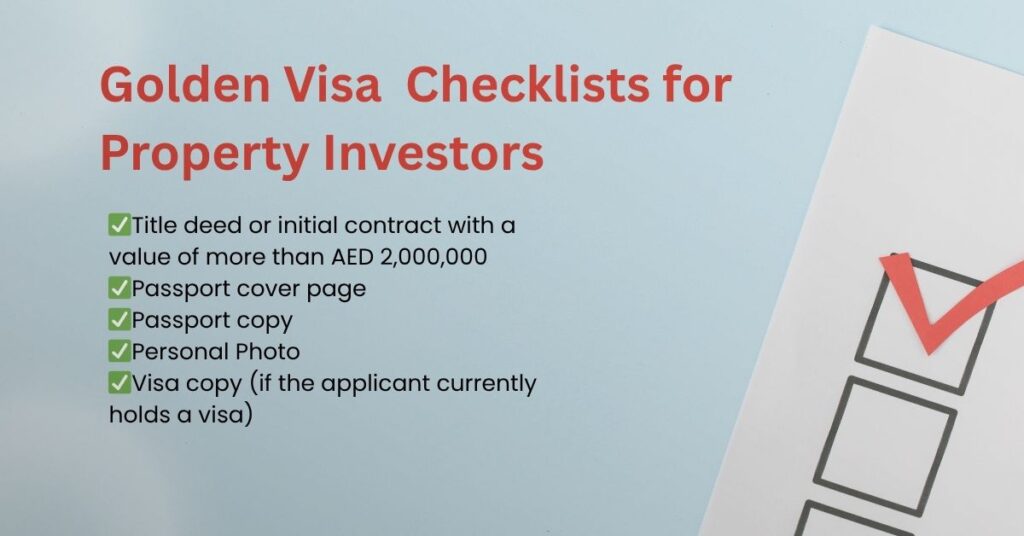 Golden Visa  Checklists for Property Investors

✅Title deed or initial contract with a value of more than AED 2,000,000
✅Passport cover page
✅Passport copy
✅Personal Photo
✅Visa copy (if the applicant currently holds a visa)